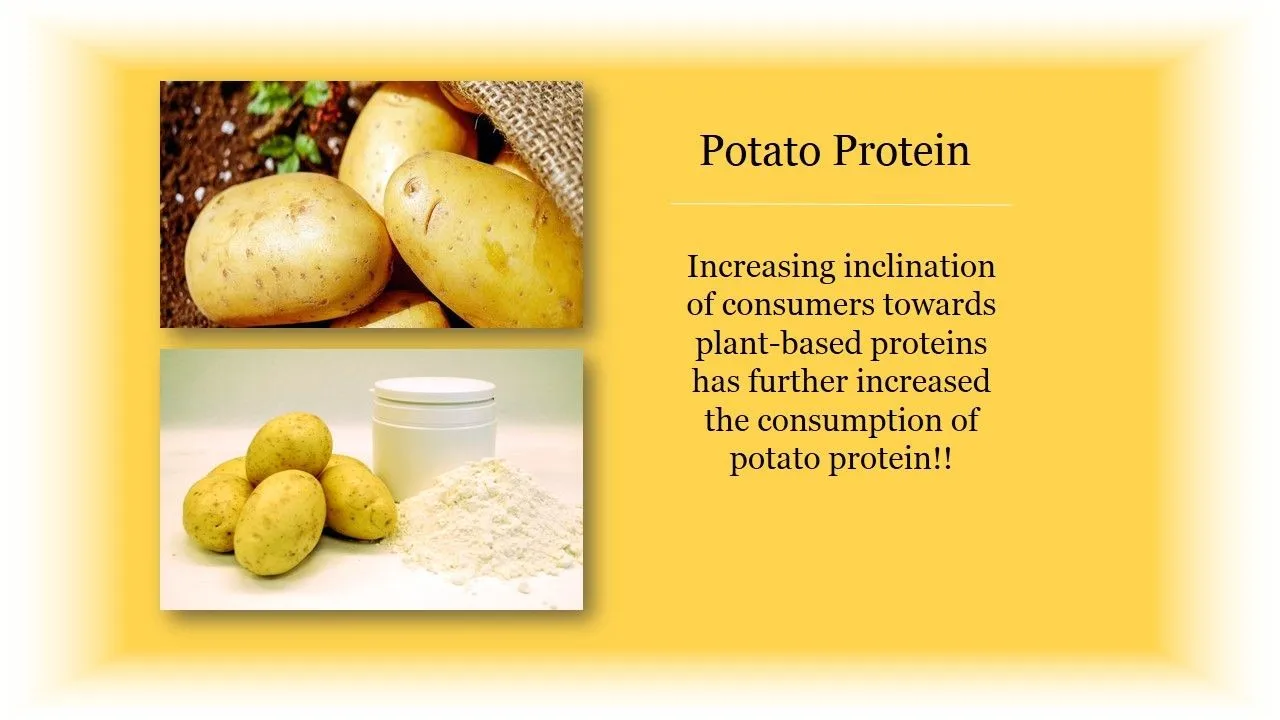 Potato Protein

Increasing inclination of consumers towards plant-based proteins has further increased the consumption of potato protein!!